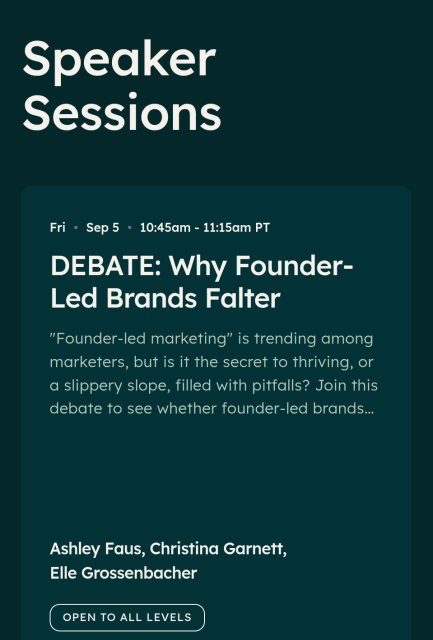 Speaker Sessions

Fri • Sep 5 • 10:45am - 11:15am PT

DEBATE: Why Founder-Led Brands Falter

"Founder-led marketing" is trending among marketers, but is it the secret to thriving, or a slippery slope, filled with pitfalls? Join this debate to see whether founder-led brands...

Ashley Faus, Christina Garnett, Elle Grossenbacher

OPEN TO ALL LEVELS